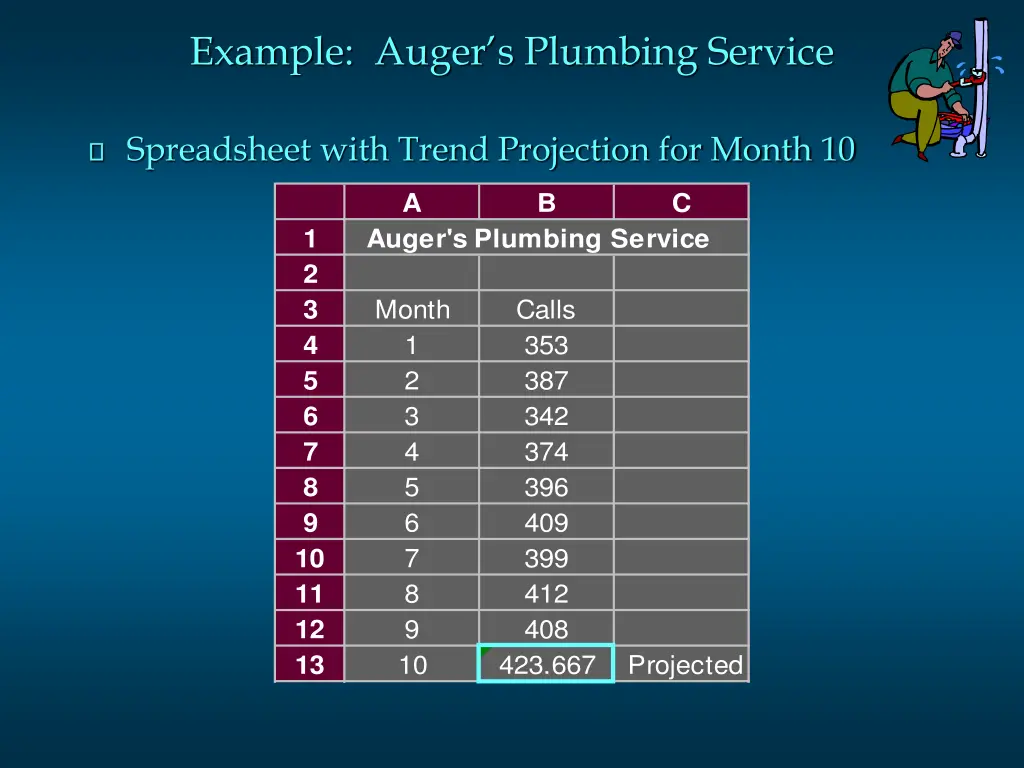 Example: Auger's Plumbing Service

Spreadsheet with Trend Projection for Month 10

| | A | B | C |
|---|---|---|---|
| 1 | Auger's Plumbing Service | | |
| 2 | | | |
| 3 | Month | Calls | |
| 4 | 1 | 353 | |
| 5 | 2 | 387 | |
| 6 | 3 | 342 | |
| 7 | 4 | 374 | |
| 8 | 5 | 396 | |
| 9 | 6 | 409 | |
| 10 | 7 | 399 | |
| 11 | 8 | 412 | |
| 12 | 9 | 408 | |
| 13 | 10 | 423.667 | Projected |